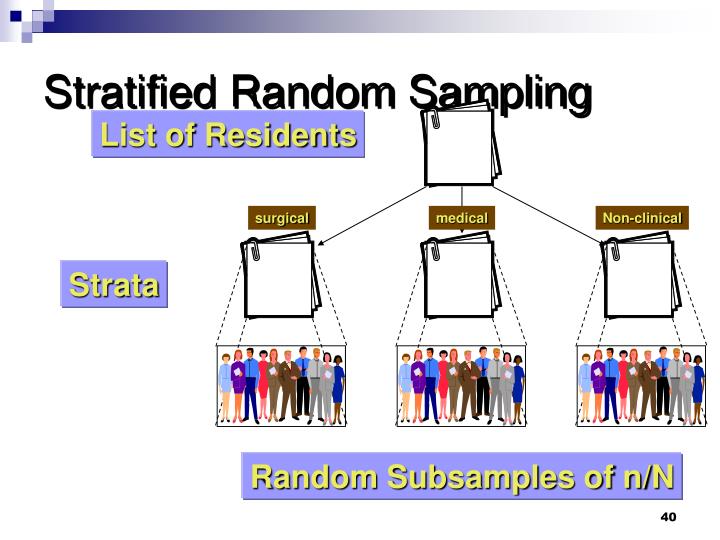 Stratified Random Sampling

List of Residents

surgical

medical

Non-clinical

Strata

Random Subsamples of n/N

40